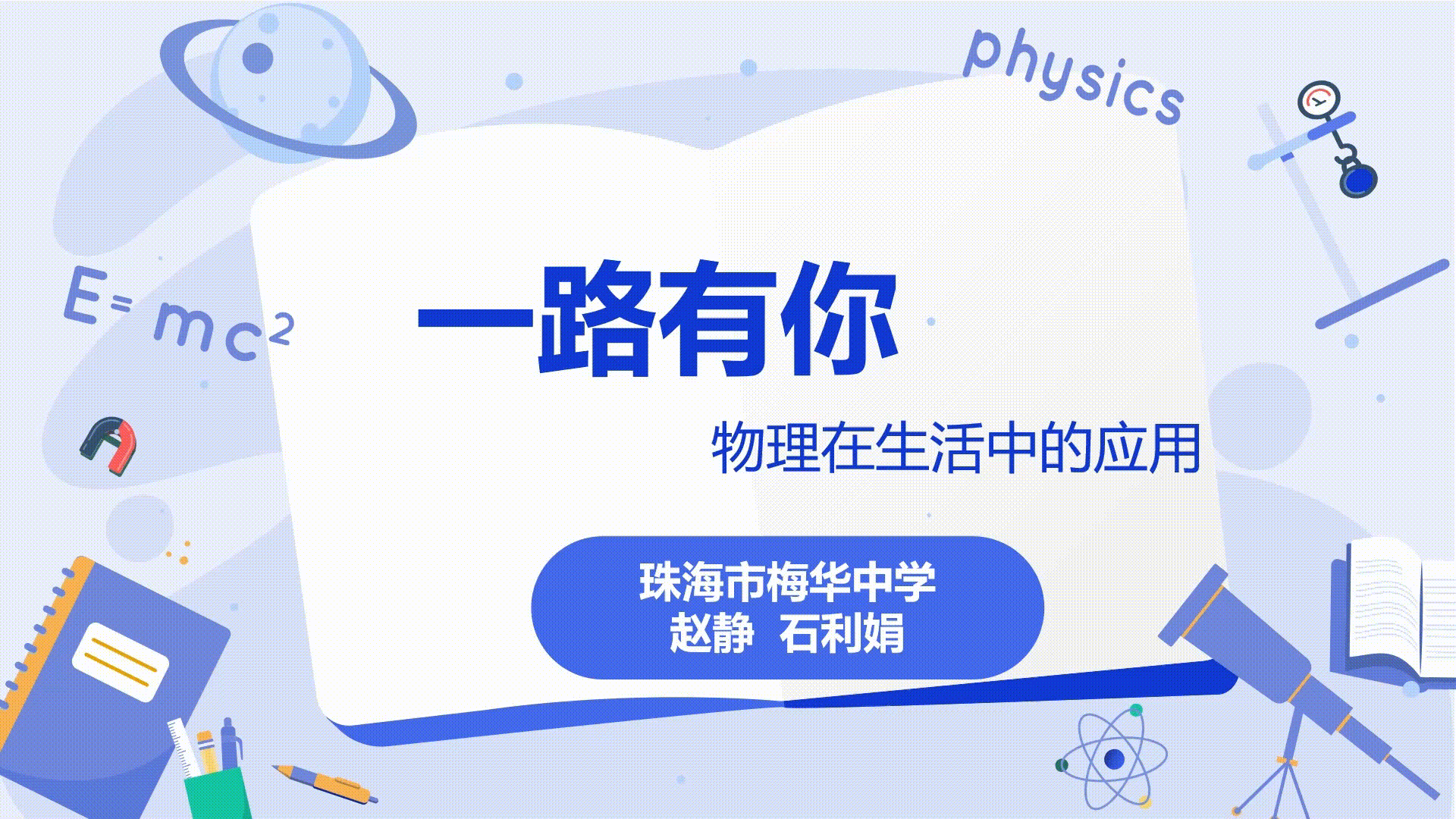 physics

$E=mc^2$

一路有你

物理在生活中的应用

珠海市梅华中学
赵静 石利娟